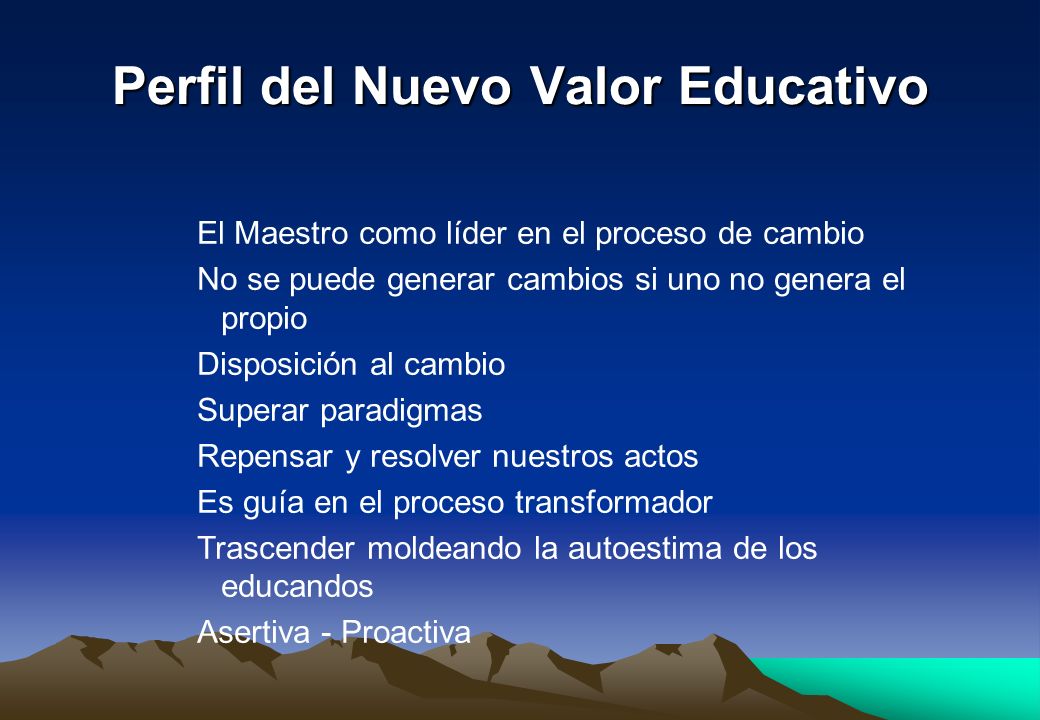 Perfil del Nuevo Valor Educativo

El Maestro como líder en el proceso de cambio

No se puede generar cambios si uno no genera el propio

Disposición al cambio

Superar paradigmas

Repensar y resolver nuestros actos

Es guía en el proceso transformador

Trascender moldeando la autoestima de los educandos

Asertiva - Proactiva